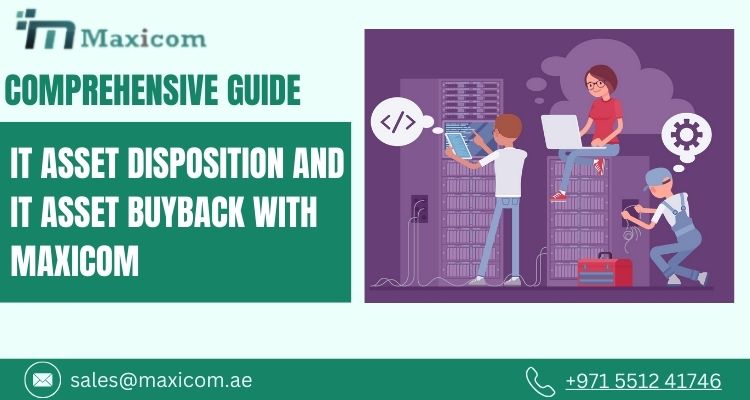 Maxicom

COMPREHENSIVE GUIDE

IT ASSET DISPOSITION AND IT ASSET BUYBACK WITH MAXICOM

</>

sales@maxicom.ae

+971 5512 41746